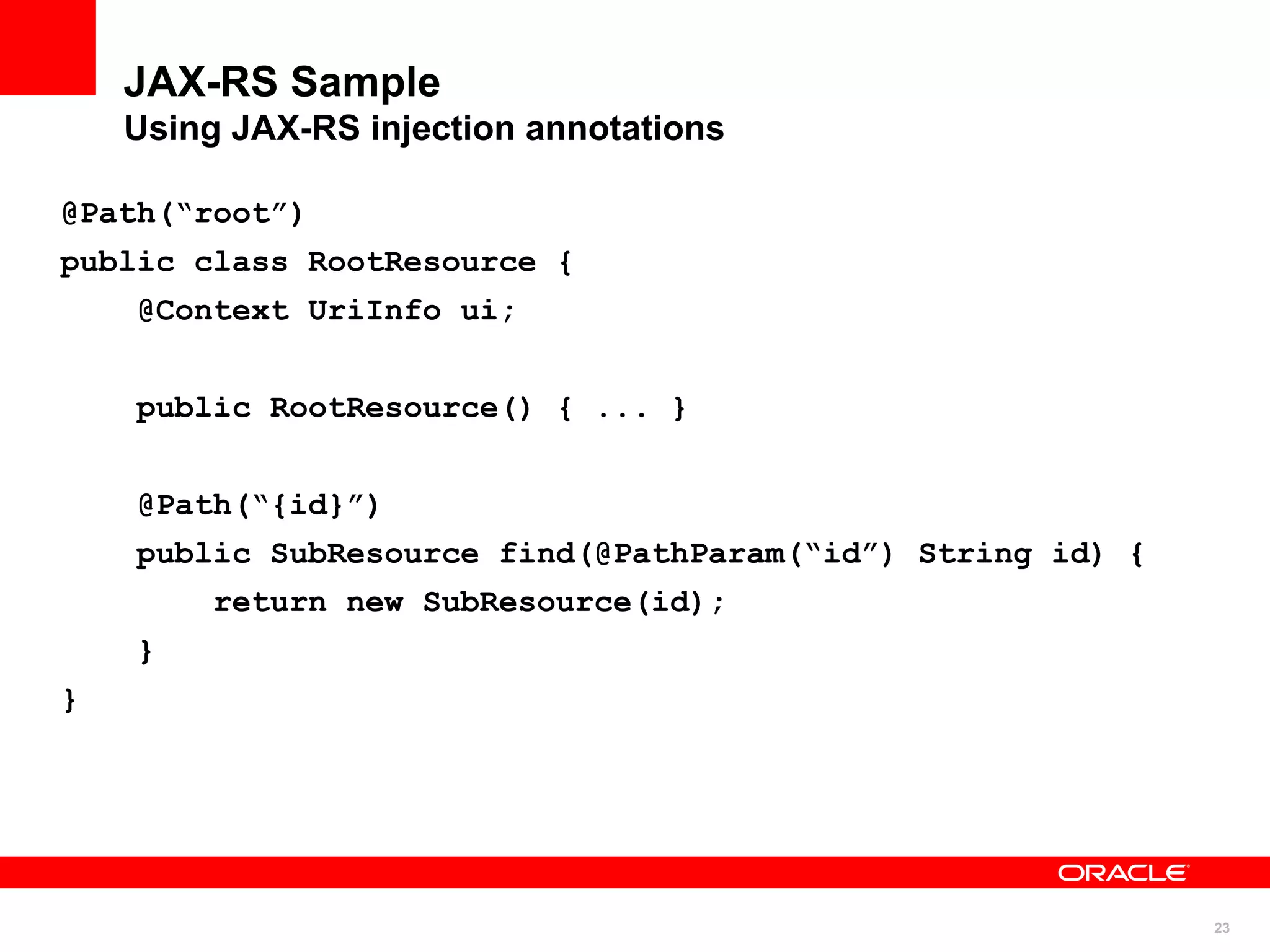 JAX-RS Sample
Using JAX-RS injection annotations

@Path(“root”)
public class RootResource {
    @Context UriInfo ui;

    public RootResource() { ... }

    @Path(“{id}”)
    public SubResource find(@PathParam(“id”) String id) {
        return new SubResource(id);
    }
}

ORACLE

23